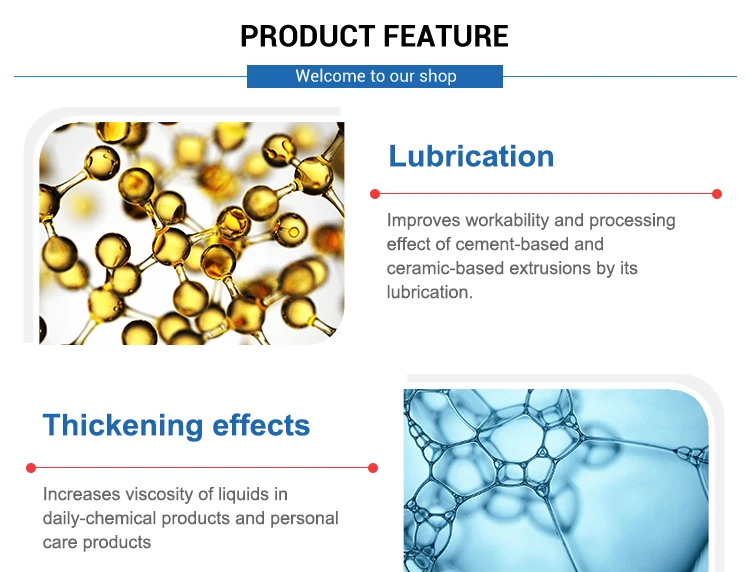 PRODUCT FEATURE

Welcome to our shop

Lubrication

Improves workability and processing effect of cement-based and ceramic-based extrusions by its lubrication.

Thickening effects

Increases viscosity of liquids in daily-chemical products and personal care products